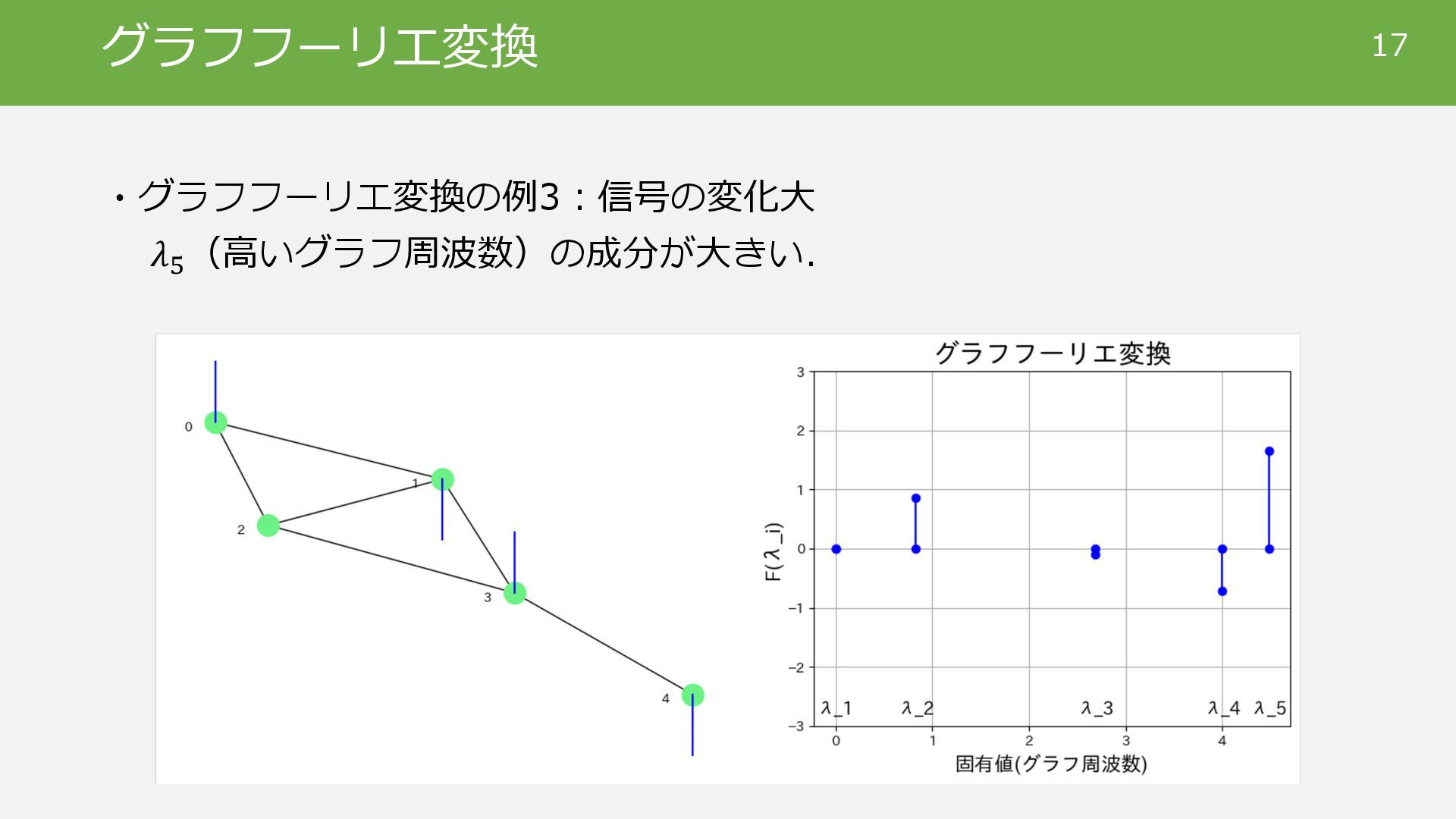 グラフフーリエ変換

17

・グラフフーリエ変換の例3：信号の変化大
$\lambda_5$（高いグラフ周波数）の成分が大きい.

0
1
2
3
4

グラフフーリエ変換

3
2
1
0
−1
−2
−3

F(λ_i)

λ_1
λ_2
λ_3
λ_4
λ_5

0
1
2
3
4

固有値(グラフ周波数)